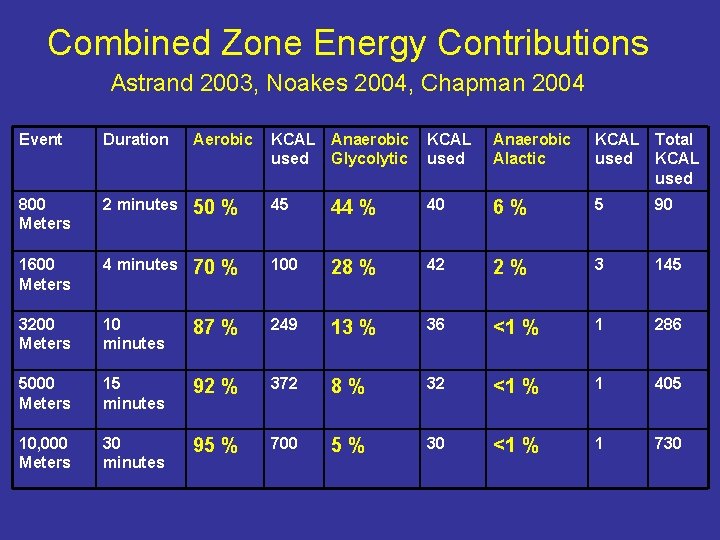 Combined Zone Energy Contributions

Astrand 2003, Noakes 2004, Chapman 2004

| Event | Duration | Aerobic | KCAL used | Anaerobic Glycolytic | KCAL used | Anaerobic Alactic | KCAL used | Total KCAL used |
|---|---|---|---|---|---|---|---|---|
| 800 Meters | 2 minutes | 50 % | 45 | 44 % | 40 | 6 % | 5 | 90 |
| 1600 Meters | 4 minutes | 70 % | 100 | 28 % | 42 | 2 % | 3 | 145 |
| 3200 Meters | 10 minutes | 87 % | 249 | 13 % | 36 | <1 % | 1 | 286 |
| 5000 Meters | 15 minutes | 92 % | 372 | 8 % | 32 | <1 % | 1 | 405 |
| 10,000 Meters | 30 minutes | 95 % | 700 | 5 % | 30 | <1 % | 1 | 730 |